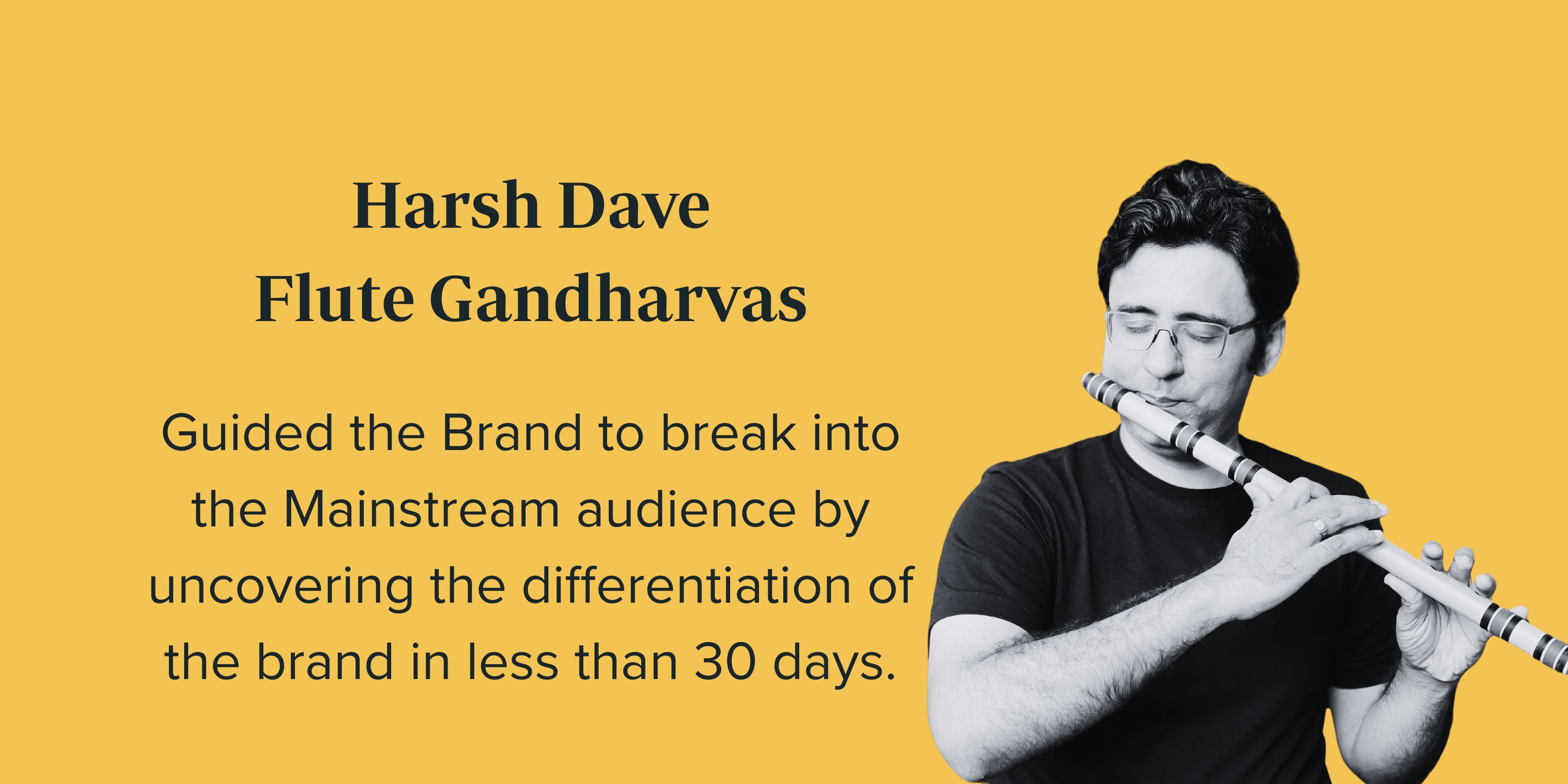 Harsh Dave
Flute Gandharvas

Guided the Brand to break into the Mainstream audience by uncovering the differentiation of the brand in less than 30 days.